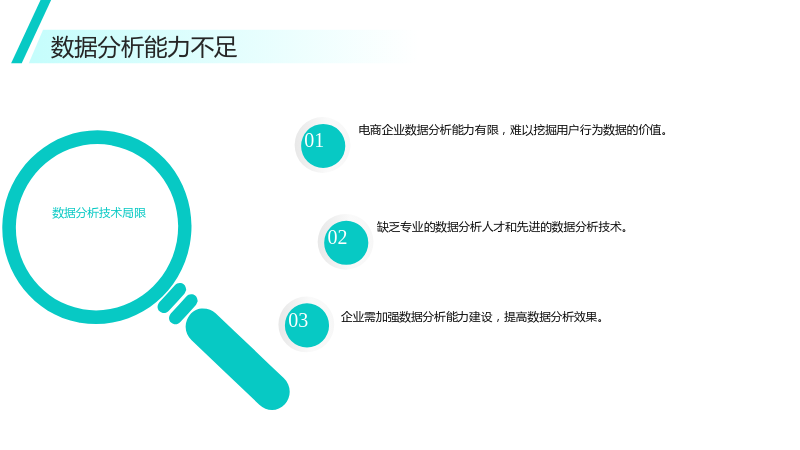 数据分析能力不足

数据分析技术局限

01

电商企业数据分析能力有限，难以挖掘用户行为数据的价值。

02

缺乏专业的数据分析人才和先进的数据分析技术。

03

企业需加强数据分析能力建设，提高数据分析效果。